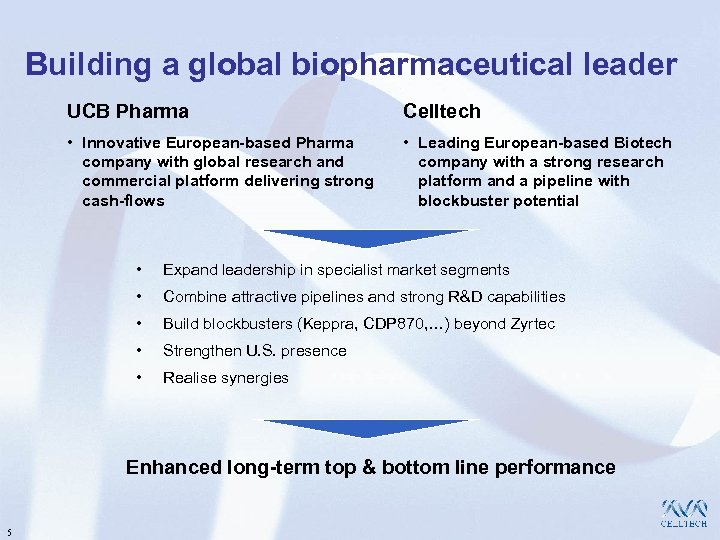 Building a global biopharmaceutical leader

UCB Pharma

• Innovative European-based Pharma company with global research and commercial platform delivering strong cash-flows

Celltech

• Leading European-based Biotech company with a strong research platform and a pipeline with blockbuster potential

• Expand leadership in specialist market segments
• Combine attractive pipelines and strong R&D capabilities
• Build blockbusters (Keppra, CDP870,…) beyond Zyrtec
• Strengthen U.S. presence
• Realise synergies

Enhanced long-term top & bottom line performance

5

CELLTECH